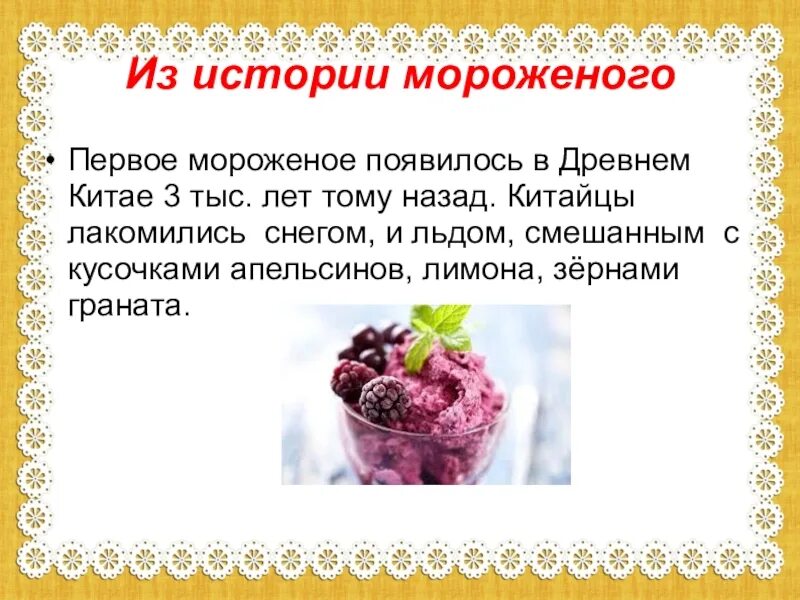 Из истории мороженого

• Первое мороженое появилось в Древнем Китае 3 тыс. лет тому назад. Китайцы лакомились снегом, и льдом, смешанным с кусочками апельсинов, лимона, зёрнами граната.